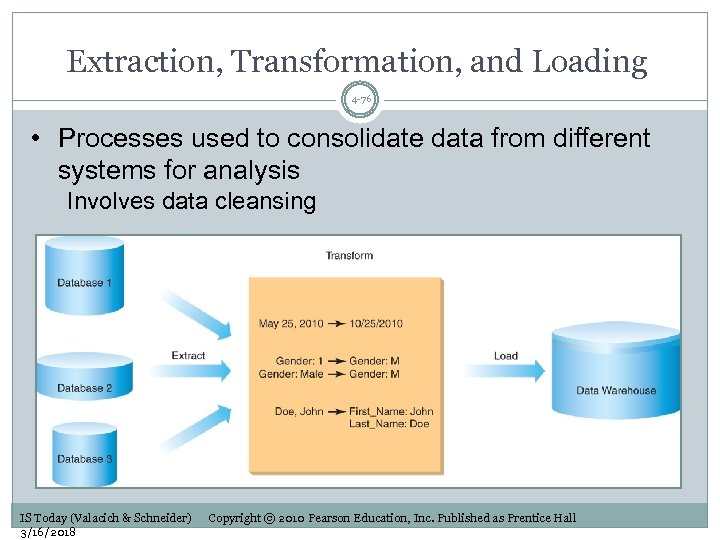 Extraction, Transformation, and Loading

4-76

• Processes used to consolidate data from different systems for analysis
Involves data cleansing

Database 1

Database 2

Database 3

Extract

Transform

May 25, 2010 → 10/25/2010

Gender: 1 → Gender: M
Gender: Male → Gender: M

Doe, John → First_Name: John
Last_Name: Doe

Load

Data Warehouse

IS Today (Valacich & Schneider) Copyright © 2010 Pearson Education, Inc. Published as Prentice Hall
3/16/2018